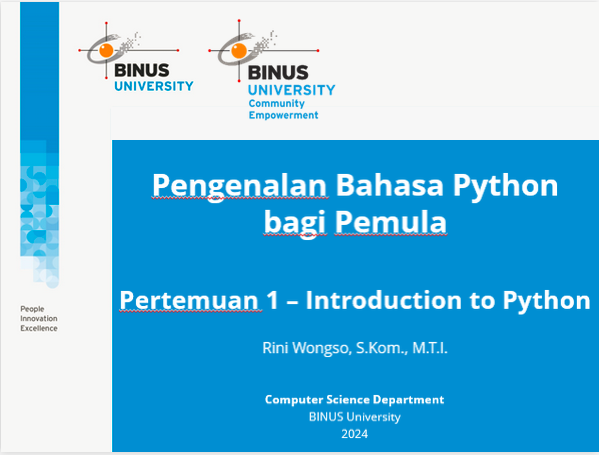 BINUS UNIVERSITY

BINUS UNIVERSITY Community Empowerment

People Innovation Excellence

Pengenalan Bahasa Python bagi Pemula

Pertemuan 1 – Introduction to Python

Rini Wongso, S.Kom., M.T.I.

Computer Science Department
BINUS University
2024